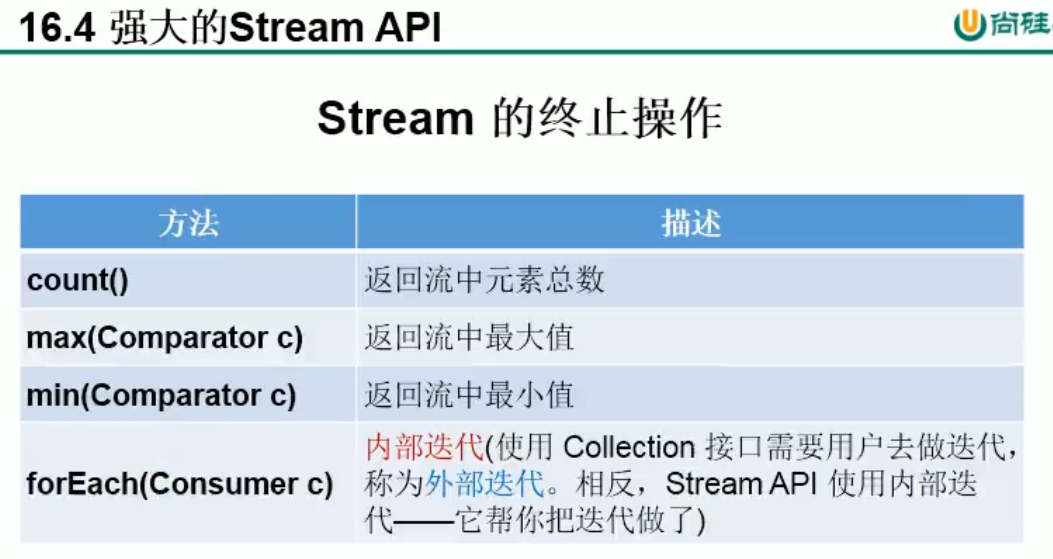 16.4 强大的Stream API

尚硅

Stream 的终止操作

| 方法 | 描述 |
|---|---|
| count() | 返回流中元素总数 |
| max(Comparator c) | 返回流中最大值 |
| min(Comparator c) | 返回流中最小值 |
| forEach(Consumer c) | 内部迭代(使用 Collection 接口需要用户去做迭代，称为外部迭代。相反，Stream API 使用内部迭代——它帮你把迭代做了) |